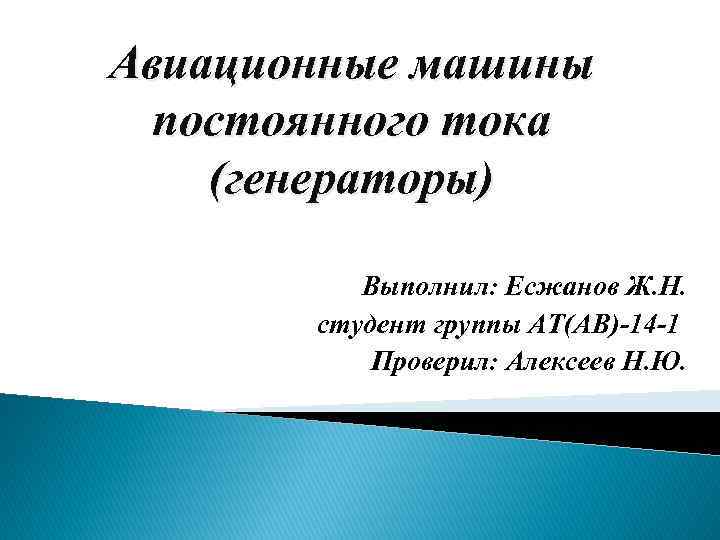 Авиационные машины постоянного тока (генераторы)

Выполнил: Есжанов Ж.Н.
студент группы АТ(АВ)-14-1
Проверил: Алексеев Н.Ю.